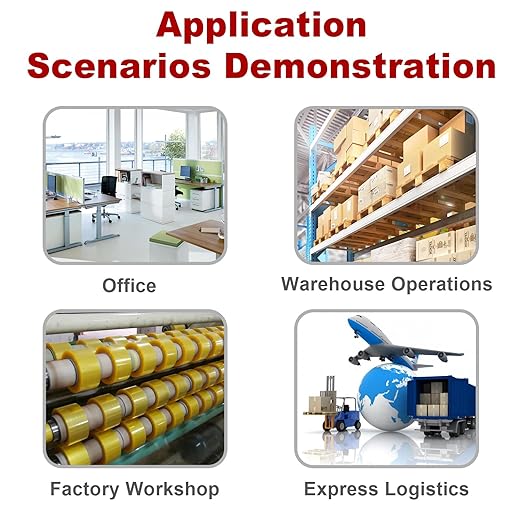 Application
Scenarios Demonstration

Office

Warehouse Operations

Factory Workshop

Express Logistics